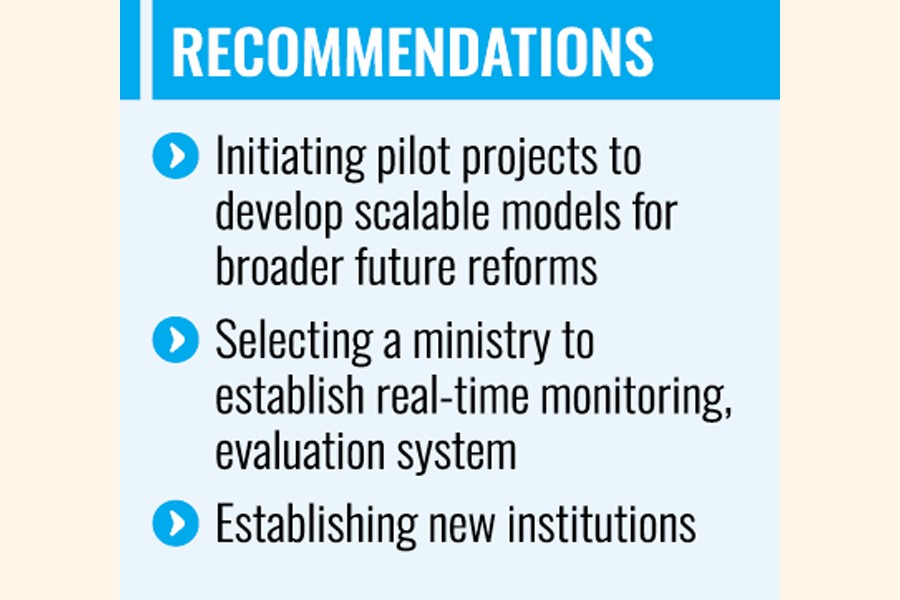 RECOMMENDATIONS

Initiating pilot projects to develop scalable models for broader future reforms

Selecting a ministry to establish real-time monitoring, evaluation system

Establishing new institutions